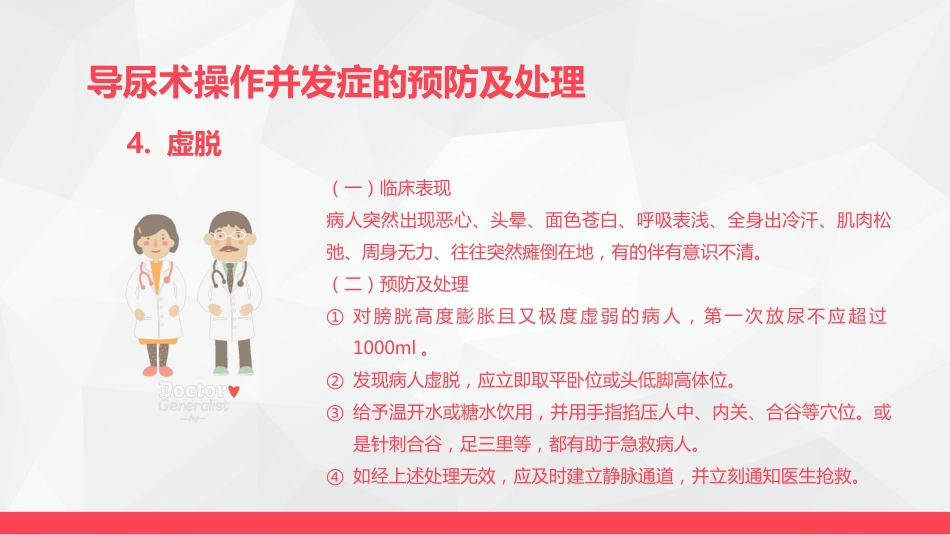 导尿术操作并发症的预防及处理

4. 虚脱

Doctor Generalist

（一）临床表现
病人突然出现恶心、头晕、面色苍白、呼吸表浅、全身出冷汗、肌肉松弛、周身无力、往往突然瘫倒在地，有的伴有意识不清。
（二）预防及处理
① 对膀胱高度膨胀且又极度虚弱的病人，第一次放尿不应超过1000ml 。
② 发现病人虚脱，应立即取平卧位或头低脚高体位。
③ 给予温开水或糖水饮用，并用手指掐压人中、内关、合谷等穴位。或是针刺合谷，足三里等，都有助于急救病人。
④ 如经上述处理无效，应及时建立静脉通道，并立刻通知医生抢救。